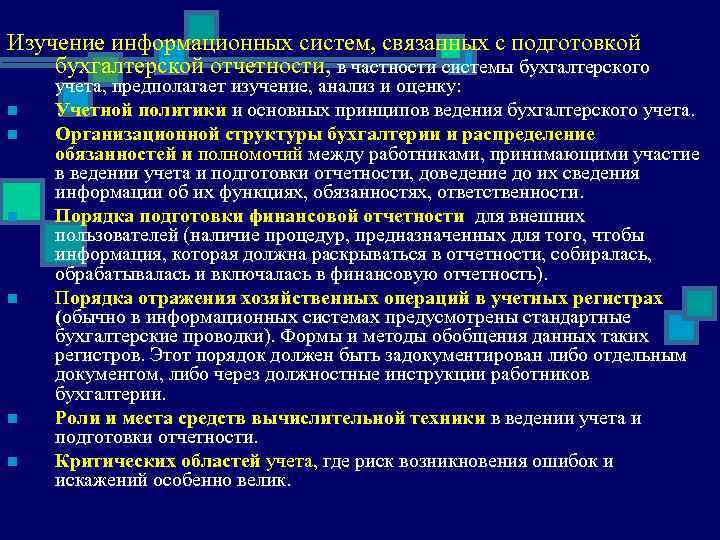 Изучение информационных систем, связанных с подготовкой бухгалтерской отчетности, в частности системы бухгалтерского учета, предполагает изучение, анализ и оценку:

Учетной политики и основных принципов ведения бухгалтерского учета.

Организационной структуры бухгалтерии и распределение обязанностей и полномочий между работниками, принимающими участие в ведении учета и подготовки отчетности, доведение до их сведения информации об их функциях, обязанностях, ответственности.

Порядка подготовки финансовой отчетности для внешних пользователей (наличие процедур, предназначенных для того, чтобы информация, которая должна раскрываться в отчетности, собиралась, обрабатывалась и включалась в финансовую отчетность).

Порядка отражения хозяйственных операций в учетных регистрах (обычно в информационных системах предусмотрены стандартные бухгалтерские проводки). Формы и методы обобщения данных таких регистров. Этот порядок должен быть задокументирован либо отдельным документом, либо через должностные инструкции работников бухгалтерии.

Роли и места средств вычислительной техники в ведении учета и подготовки отчетности.

Критических областей учета, где риск возникновения ошибок и искажений особенно велик.